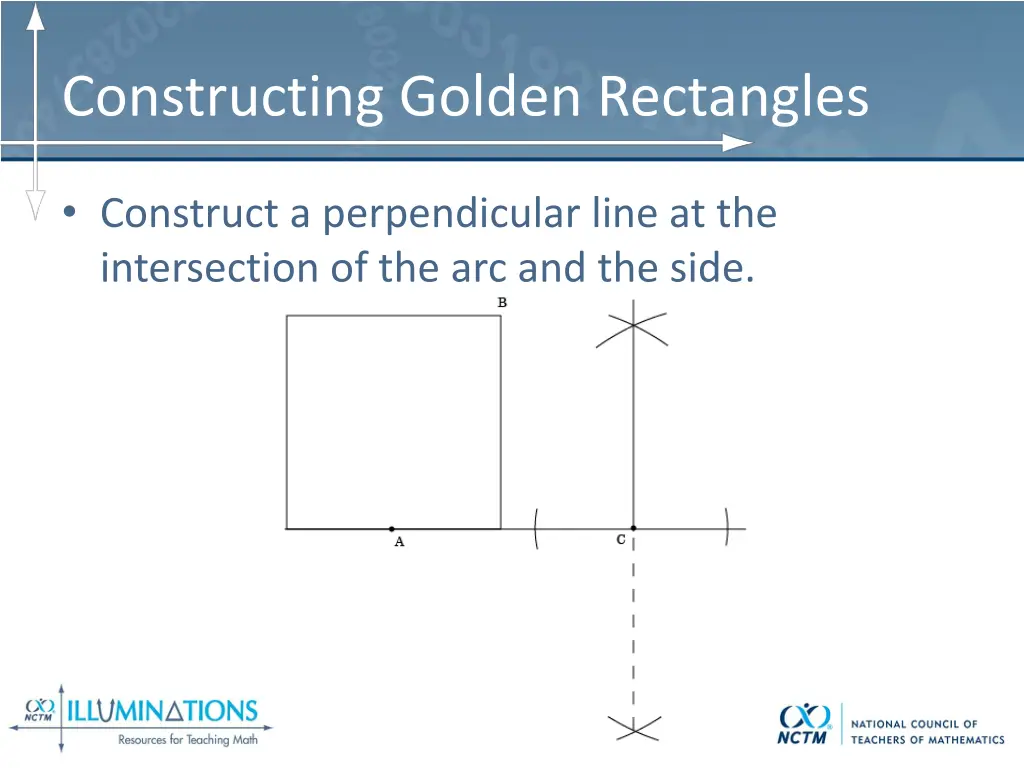 Constructing Golden Rectangles

• Construct a perpendicular line at the intersection of the arc and the side.

B

A

C

NCTM ILLUMINATIONS Resources for Teaching Math

NCTM NATIONAL COUNCIL OF TEACHERS OF MATHEMATICS